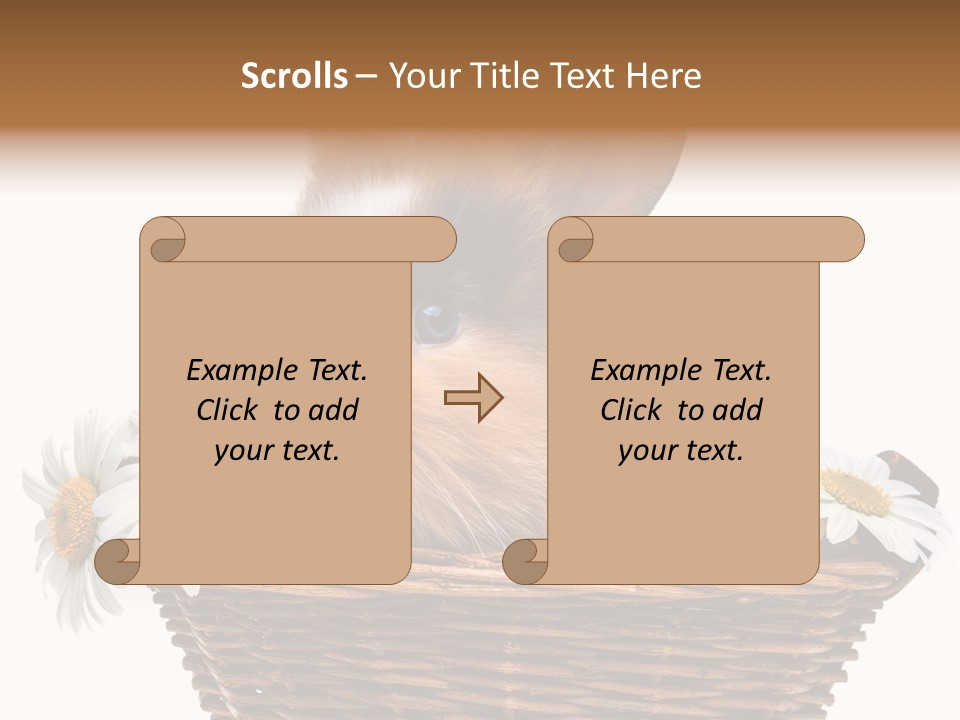 Scrolls – Your Title Text Here

Example Text. Click to add your text.

Example Text. Click to add your text.